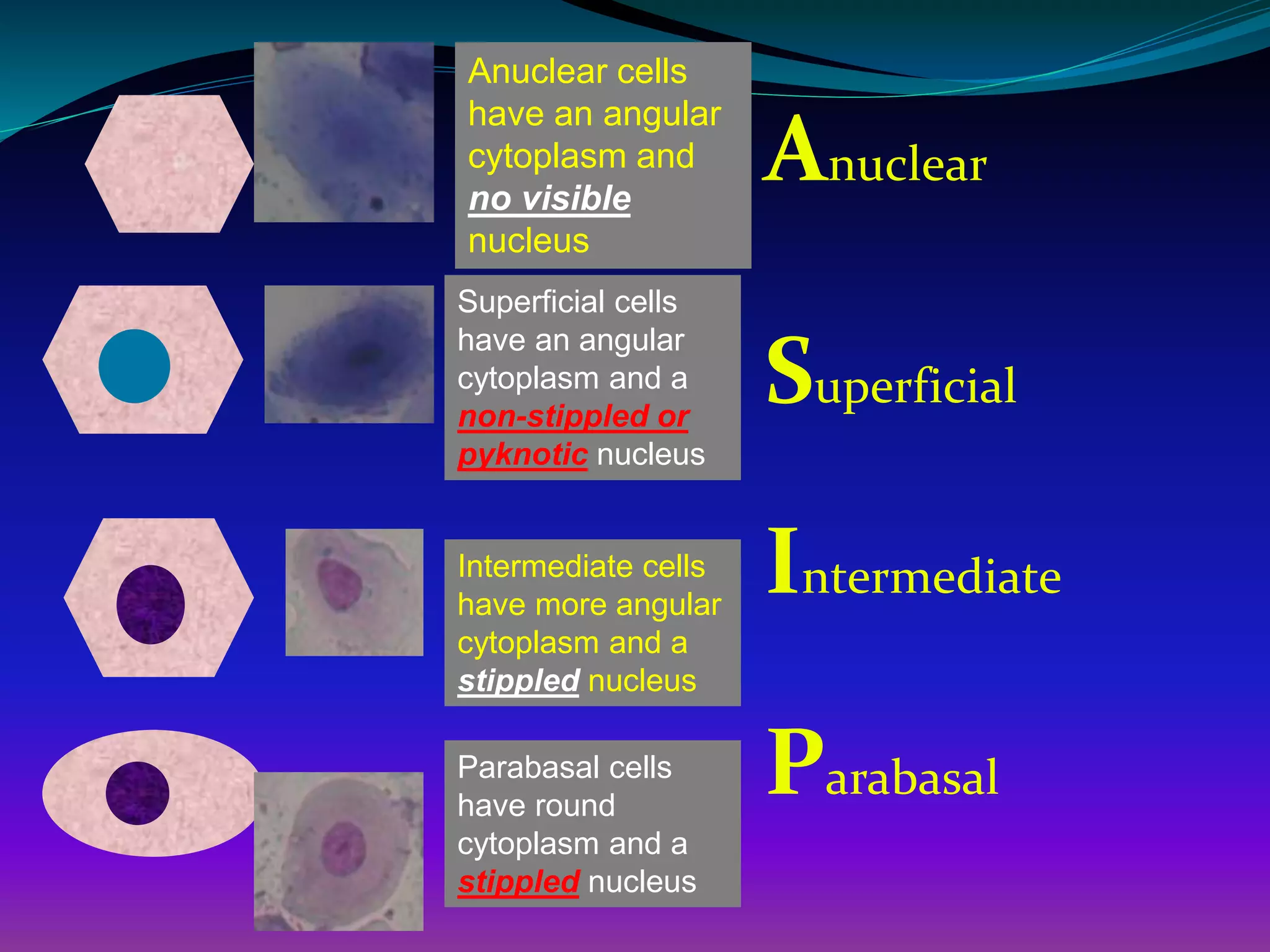 Anuclear cells have an angular cytoplasm and no visible nucleus

Anuclear

Superficial cells have an angular cytoplasm and a non-stippled or pyknotic nucleus

Superficial

Intermediate cells have more angular cytoplasm and a stippled nucleus

Intermediate

Parabasal cells have round cytoplasm and a stippled nucleus

Parabasal